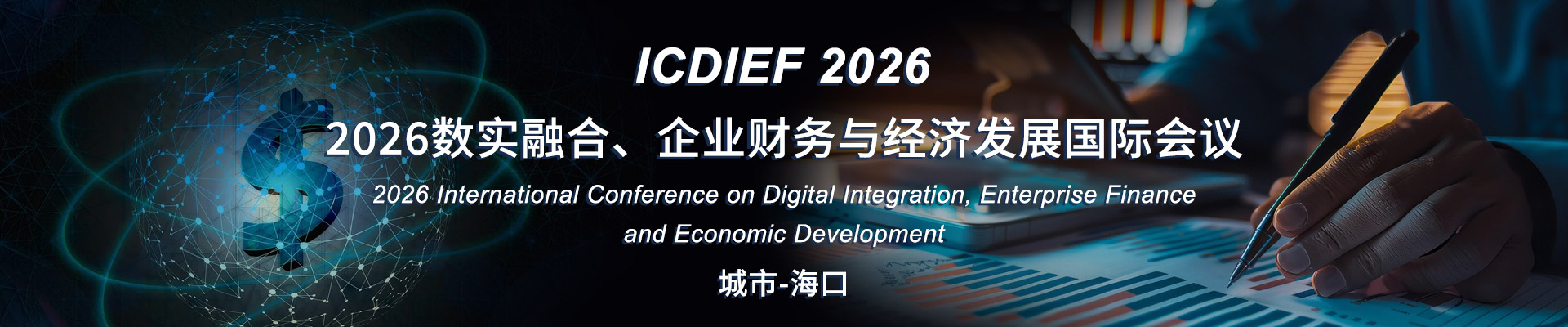 ICDIEF 2026

2026数实融合、企业财务与经济发展国际会议

2026 International Conference on Digital Integration, Enterprise Finance and Economic Development

城市-海口